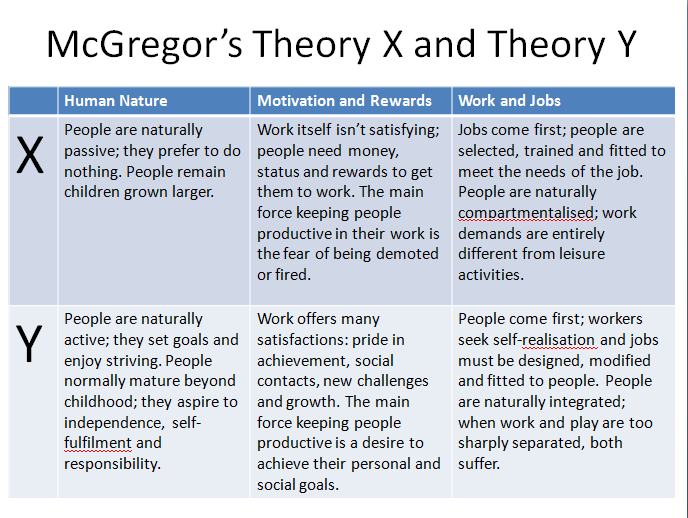 McGregor's Theory X and Theory Y

| | Human Nature | Motivation and Rewards | Work and Jobs |
|---|---|---|---|
| X | People are naturally passive; they prefer to do nothing. People remain children grown larger. | Work itself isn't satisfying; people need money, status and rewards to get them to work. The main force keeping people productive in their work is the fear of being demoted or fired. | Jobs come first; people are selected, trained and fitted to meet the needs of the job. People are naturally compartmentalised; work demands are entirely different from leisure activities. |
| Y | People are naturally active; they set goals and enjoy striving. People normally mature beyond childhood; they aspire to independence, self-fulfilment and responsibility. | Work offers many satisfactions: pride in achievement, social contacts, new challenges and growth. The main force keeping people productive is a desire to achieve their personal and social goals. | People come first; workers seek self-realisation and jobs must be designed, modified and fitted to people. People are naturally integrated; when work and play are too sharply separated, both suffer. |